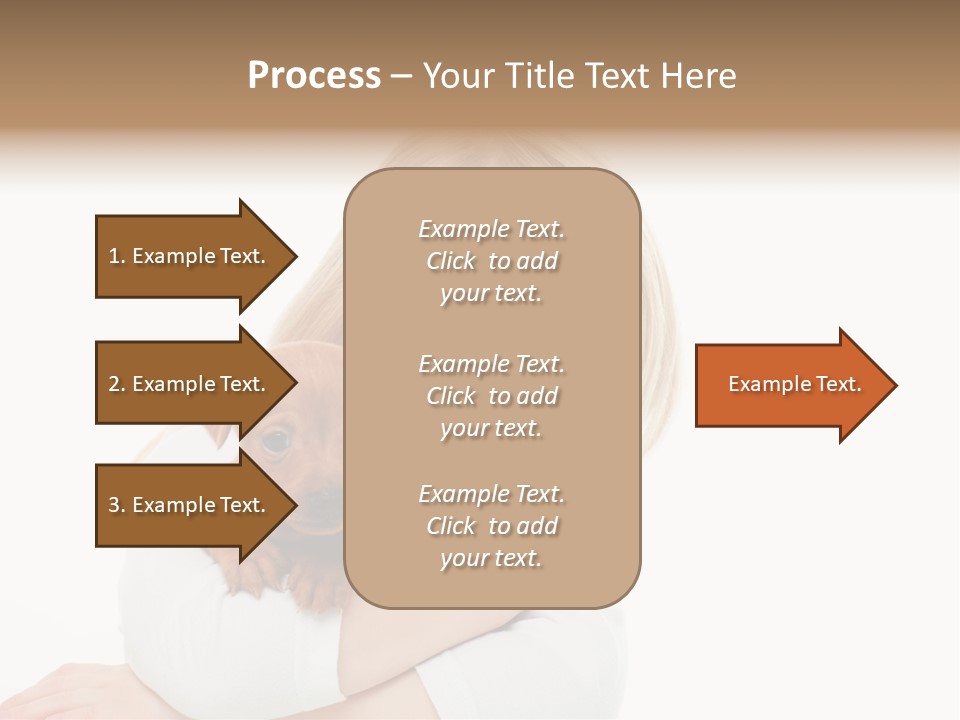 Process – Your Title Text Here

1. Example Text.

2. Example Text.

3. Example Text.

Example Text. Click to add your text.

Example Text. Click to add your text.

Example Text. Click to add your text.

Example Text.